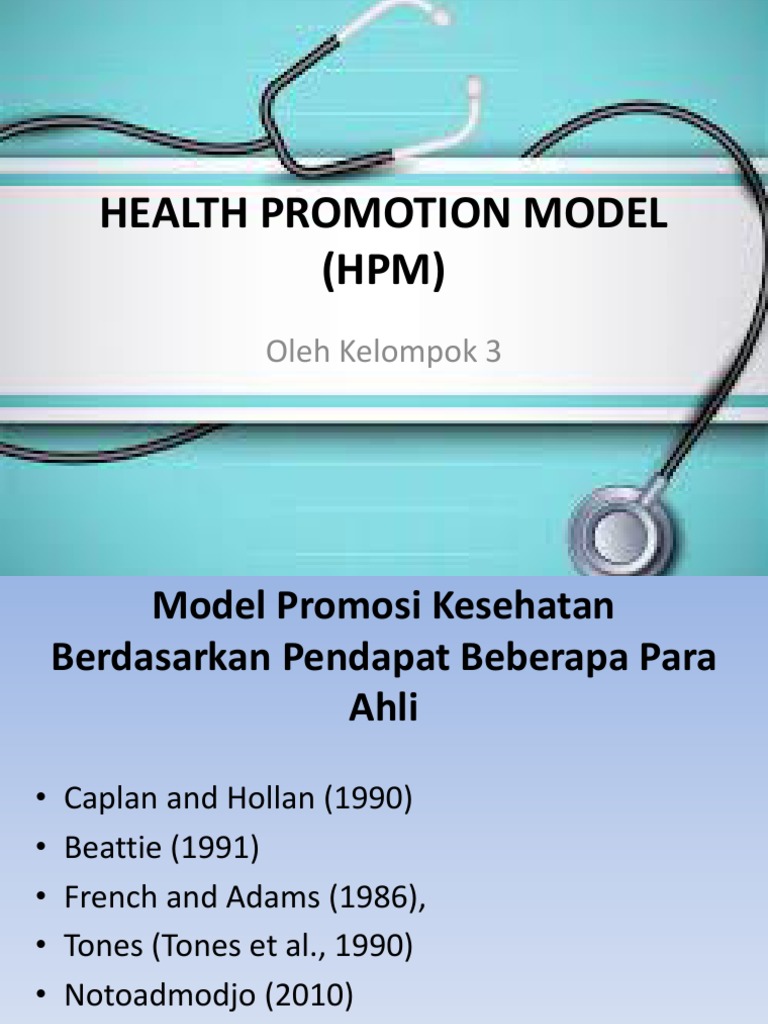 HEALTH PROMOTION MODEL
(HPM)

Oleh Kelompok 3

Model Promosi Kesehatan Berdasarkan Pendapat Beberapa Para Ahli

• Caplan and Hollan (1990)
• Beattie (1991)
• French and Adams (1986),
• Tones (Tones et al., 1990)
• Notoadmodjo (2010)